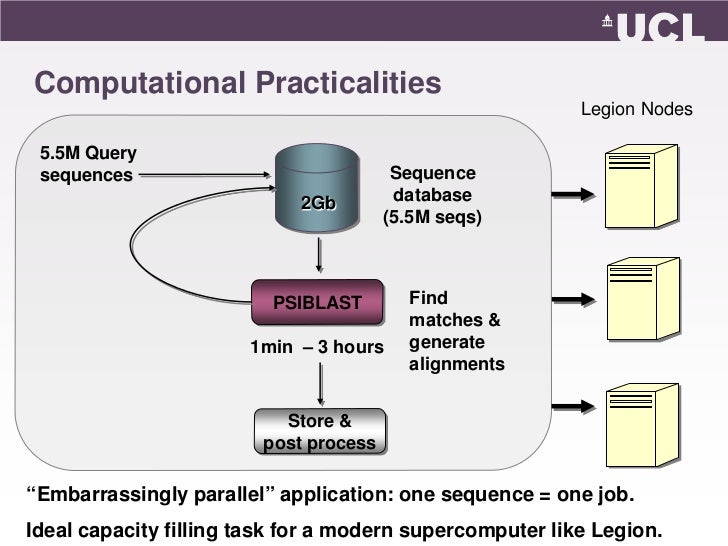 UCL

Computational Practicalities

Legion Nodes

5.5M Query sequences

2Gb

Sequence database (5.5M seqs)

PSIBLAST

Find matches & generate alignments

1min – 3 hours

Store & post process

“Embarrassingly parallel” application: one sequence = one job.

Ideal capacity filling task for a modern supercomputer like Legion.